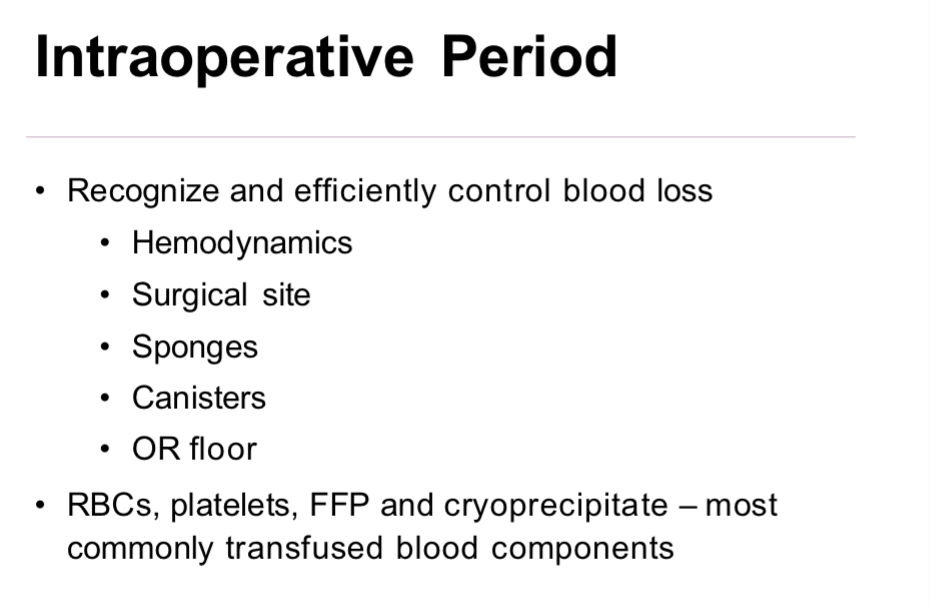 Intraoperative Period

• Recognize and efficiently control blood loss
  • Hemodynamics
  • Surgical site
  • Sponges
  • Canisters
  • OR floor
• RBCs, platelets, FFP and cryoprecipitate – most commonly transfused blood components